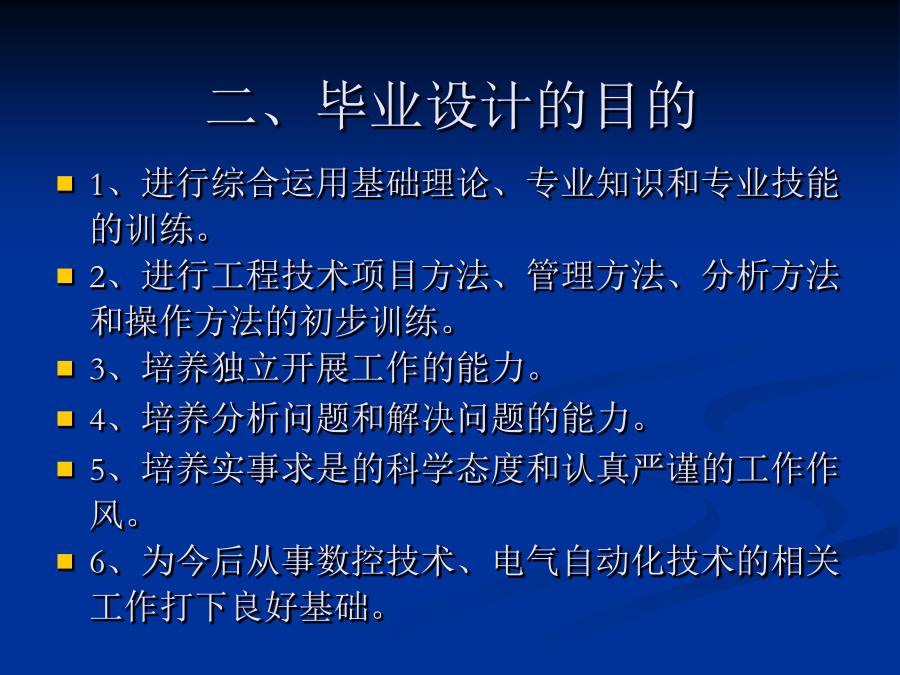 二、毕业设计的目的

1、进行综合运用基础理论、专业知识和专业技能的训练。

2、进行工程技术项目方法、管理方法、分析方法和操作方法的初步训练。

3、培养独立开展工作的能力。

4、培养分析问题和解决问题的能力。

5、培养实事求是的科学态度和认真严谨的工作作风。

6、为今后从事数控技术、电气自动化技术的相关工作打下良好基础。